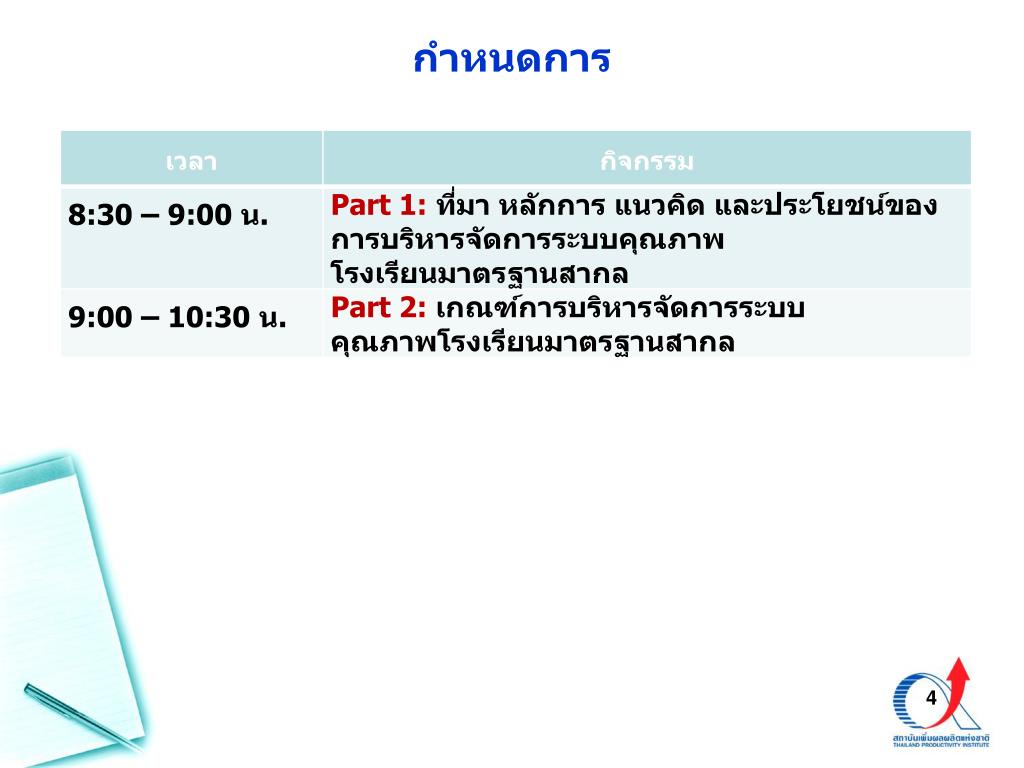 กำหนดการ

| เวลา | กิจกรรม |
|---|---|
| 8:30 – 9:00 น. | Part 1: ที่มา หลักการ แนวคิด และประโยชน์ของการบริหารจัดการระบบคุณภาพโรงเรียนมาตรฐานสากล |
| 9:00 – 10:30 น. | Part 2: เกณฑ์การบริหารจัดการระบบคุณภาพโรงเรียนมาตรฐานสากล |

4

สถาบันเพิ่มผลผลิตแห่งชาติ
THAILAND PRODUCTIVITY INSTITUTE